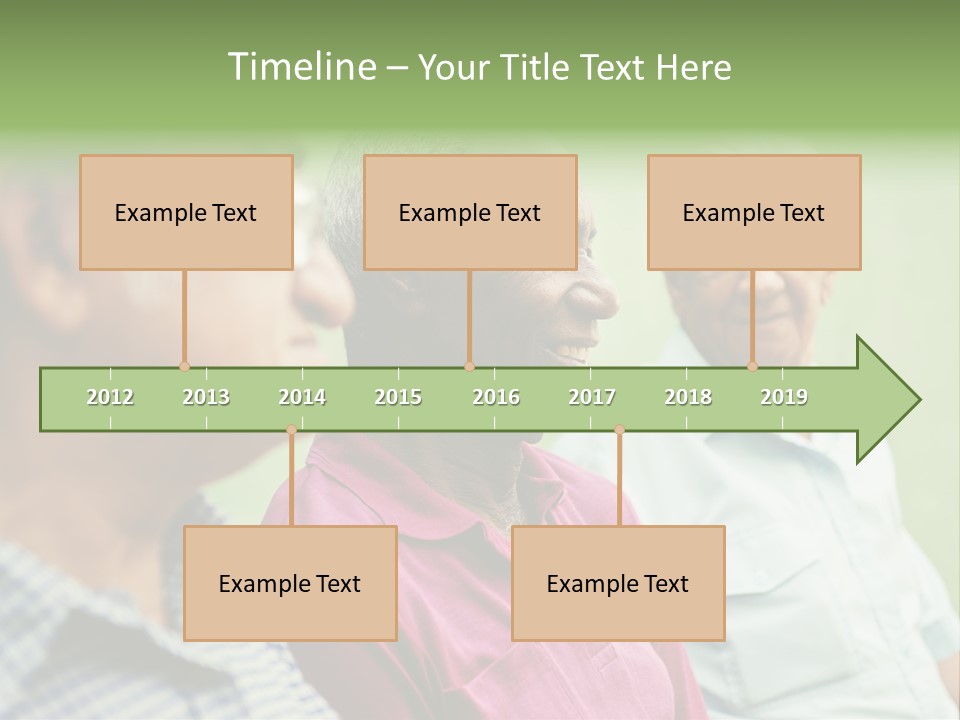 Timeline – Your Title Text Here

Example Text

Example Text

Example Text

2012 2013 2014 2015 2016 2017 2018 2019

Example Text

Example Text